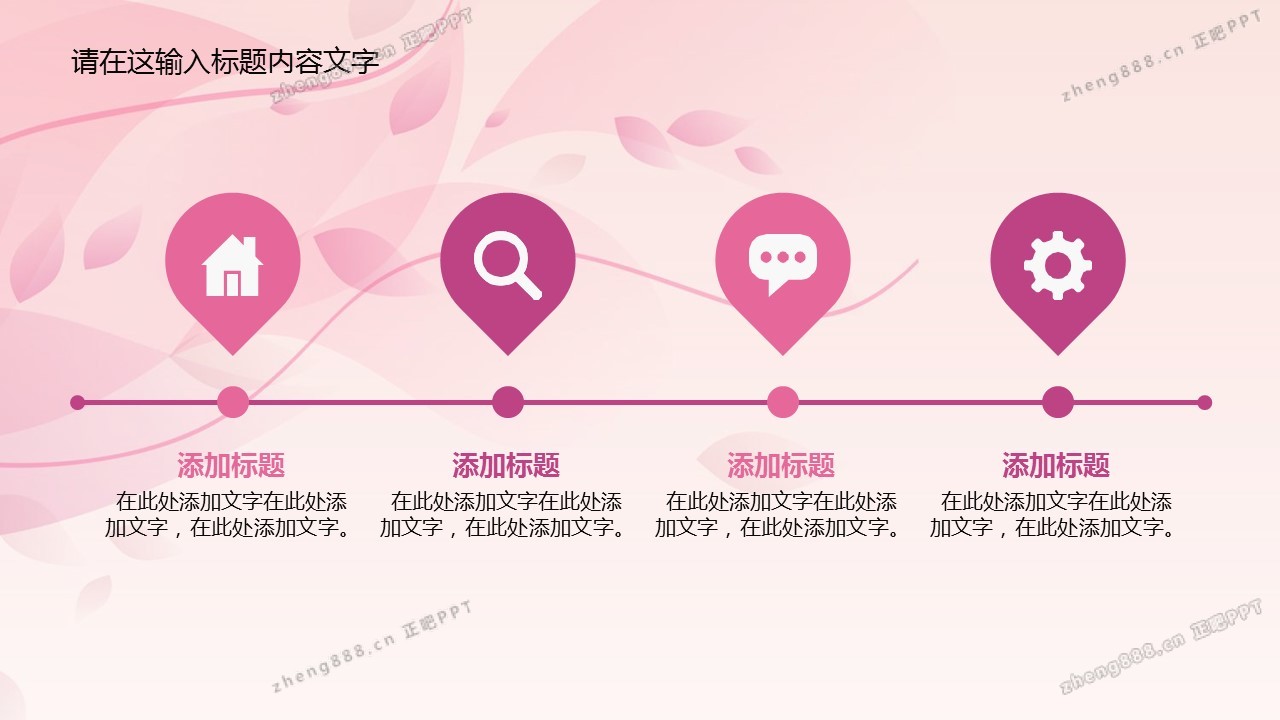 请在这输入标题内容文字

zheng888.cn 正吧PPT

zheng888.cn 正吧PPT

添加标题
在此处添加文字在此处添加文字，在此处添加文字。

添加标题
在此处添加文字在此处添加文字，在此处添加文字。

添加标题
在此处添加文字在此处添加文字，在此处添加文字。

添加标题
在此处添加文字在此处添加文字，在此处添加文字。

zheng888.cn 正吧PPT

zheng888.cn 正吧PPT